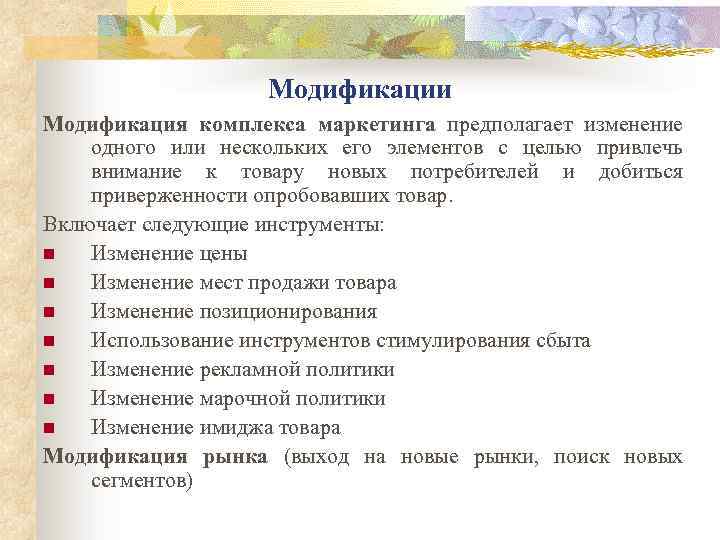 Модификации

Модификация комплекса маркетинга предполагает изменение одного или нескольких его элементов с целью привлечь внимание к товару новых потребителей и добиться приверженности опробовавших товар.

Включает следующие инструменты:

- Изменение цены
- Изменение мест продажи товара
- Изменение позиционирования
- Использование инструментов стимулирования сбыта
- Изменение рекламной политики
- Изменение марочной политики
- Изменение имиджа товара

Модификация рынка (выход на новые рынки, поиск новых сегментов)